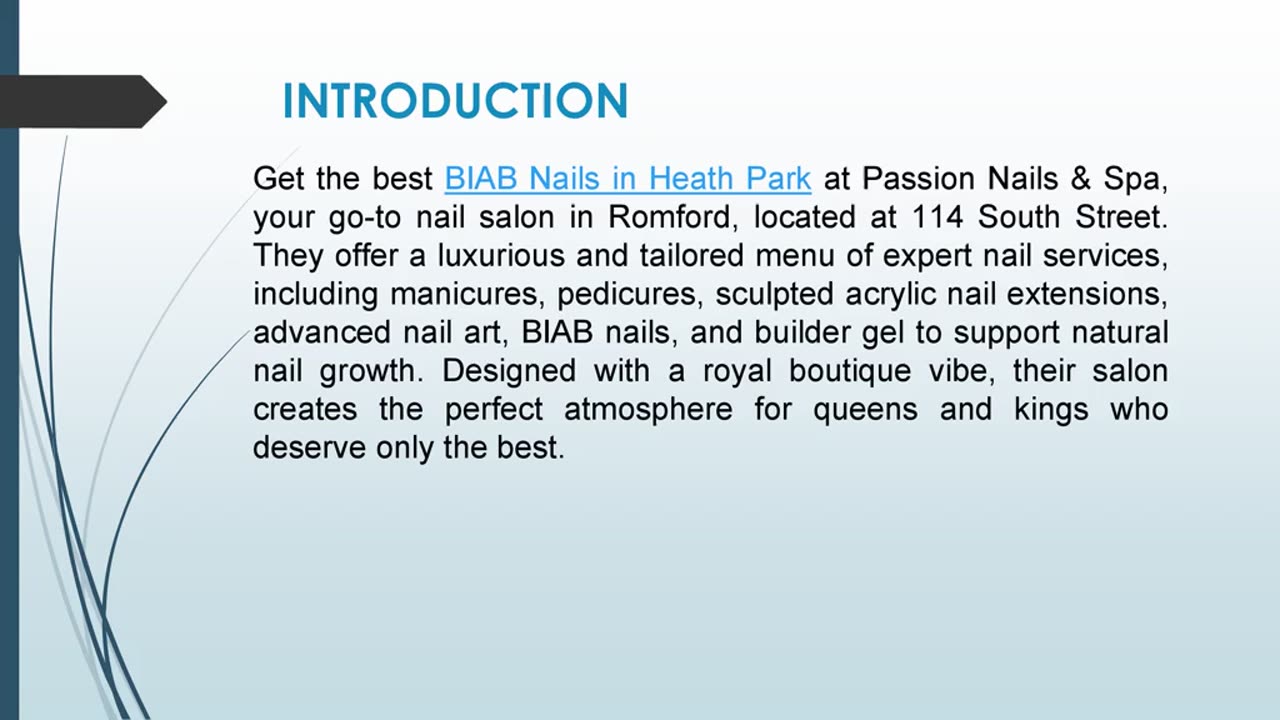 INTRODUCTION

Get the best BIAB Nails in Heath Park at Passion Nails & Spa, your go-to nail salon in Romford, located at 114 South Street. They offer a luxurious and tailored menu of expert nail services, including manicures, pedicures, sculpted acrylic nail extensions, advanced nail art, BIAB nails, and builder gel to support natural nail growth. Designed with a royal boutique vibe, their salon creates the perfect atmosphere for queens and kings who deserve only the best.